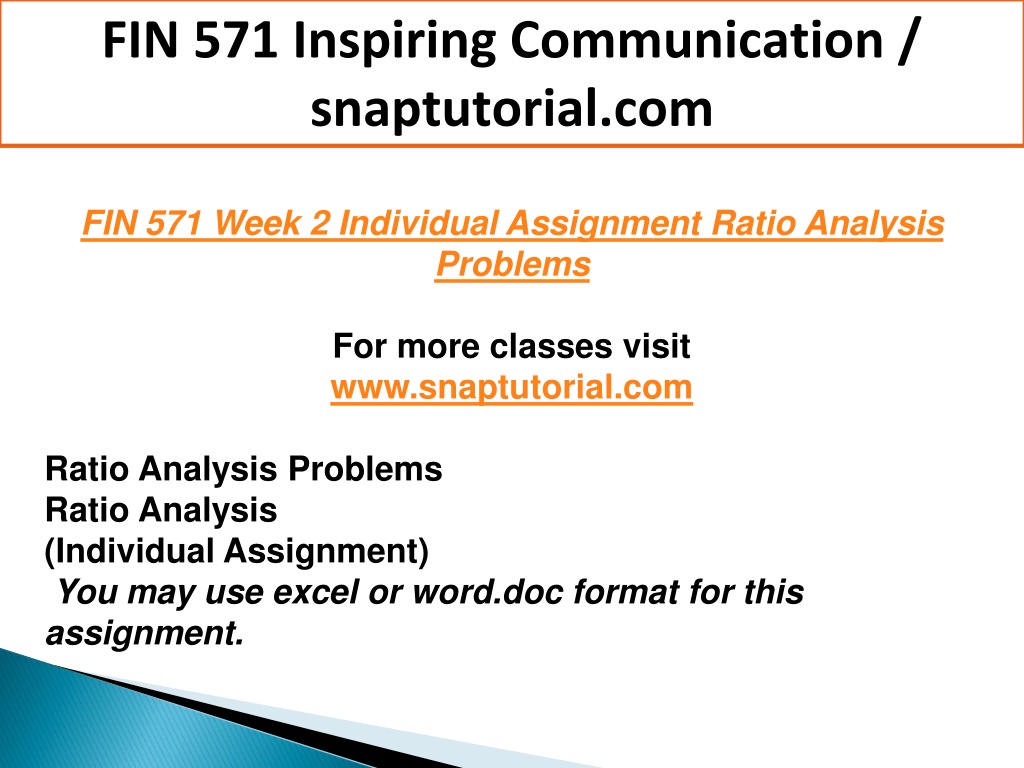 FIN 571 Inspiring Communication / snaptutorial.com

FIN 571 Week 2 Individual Assignment Ratio Analysis Problems

For more classes visit
www.snaptutorial.com

Ratio Analysis Problems
Ratio Analysis
(Individual Assignment)
You may use excel or word.doc format for this assignment.